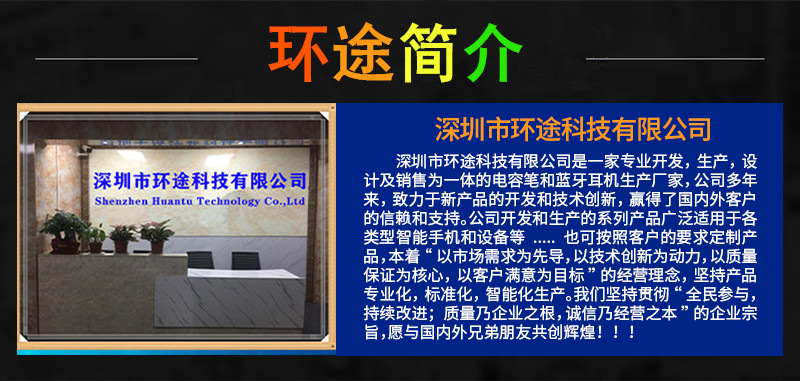 环途简介

深圳市环途科技有限公司
Shenzhen Huantu Technology Co.,Ltd

深圳市环途科技有限公司

深圳市环途科技有限公司是一家专业开发，生产，设计及销售为一体的电容笔和蓝牙耳机生产厂家，公司多年来，致力于新产品的开发和技术创新，赢得了国内外客户的信赖和支持。公司开发和生产的系列产品广泛适用于各类型智能手机和设备等 ..... 也可按照客户的要求定制产品，本着“以市场需求为先导，以技术创新为动力，以质量保证为核心，以客户满意为目标”的经营理念，坚持产品专业化，标准化，智能化生产。我们坚持贯彻“全民参与，持续改进；质量乃企业之根，诚信乃经营之本”的企业宗旨，愿与国内外兄弟朋友共创辉煌！！！